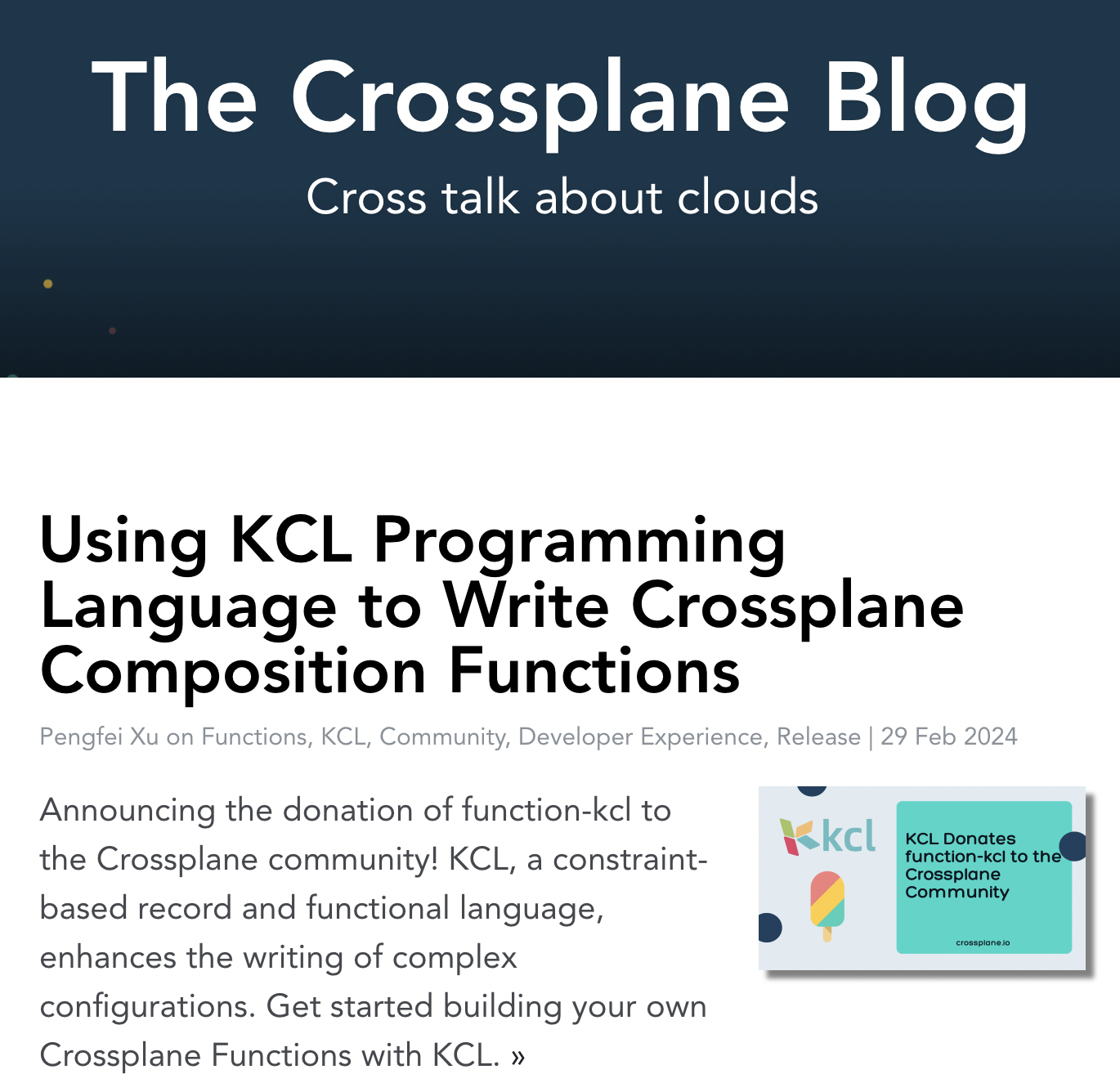 The Crossplane Blog

Cross talk about clouds

Using KCL Programming Language to Write Crossplane Composition Functions

Pengfei Xu on Functions, KCL, Community, Developer Experience, Release | 29 Feb 2024

Announcing the donation of function-kcl to the Crossplane community! KCL, a constraint-based record and functional language, enhances the writing of complex configurations. Get started building your own Crossplane Functions with KCL. »

kcl

KCL Donates function-kcl to the Crossplane Community

crossplane.io